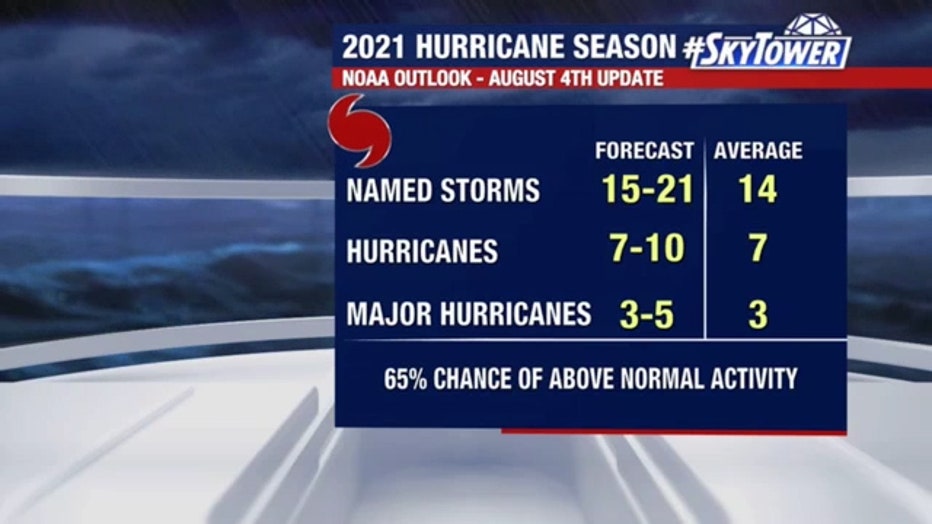 2021 HURRICANE SEASON #SKYTOWER
NOAA OUTLOOK - AUGUST 4TH UPDATE

|  | FORECAST | AVERAGE |
|---|---|---|
| NAMED STORMS | 15-21 | 14 |
| HURRICANES | 7-10 | 7 |
| MAJOR HURRICANES | 3-5 | 3 |

65% CHANCE OF ABOVE NORMAL ACTIVITY